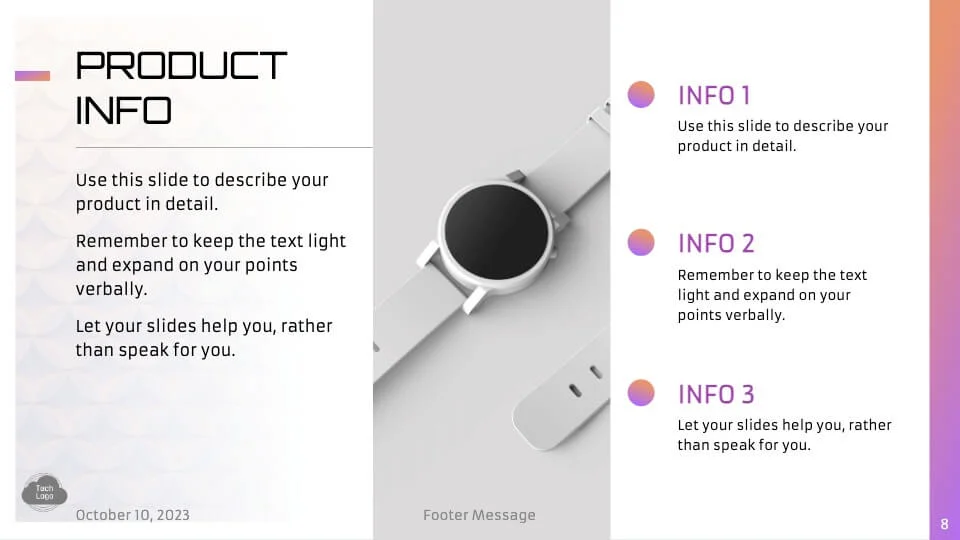 PRODUCT INFO

Use this slide to describe your product in detail.

Remember to keep the text light and expand on your points verbally.

Let your slides help you, rather than speak for you.

INFO 1

Use this slide to describe your product in detail.

INFO 2

Remember to keep the text light and expand on your points verbally.

INFO 3

Let your slides help you, rather than speak for you.

Tech Logo

October 10, 2023

Footer Message

8